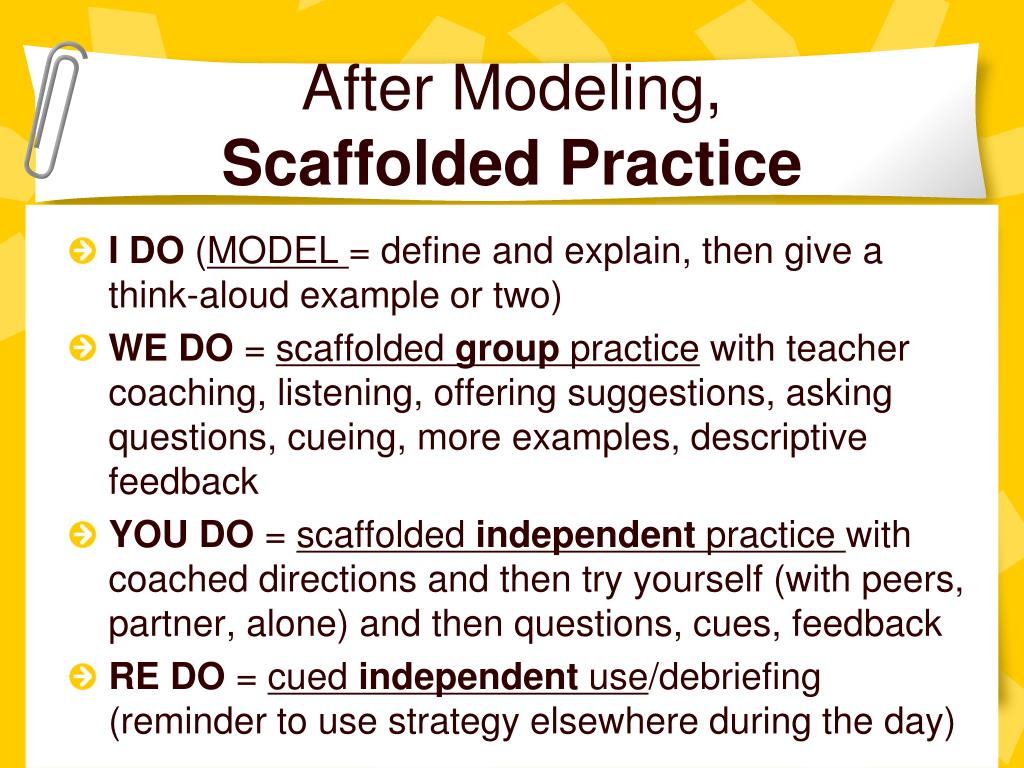 After Modeling,
Scaffolded Practice

I DO (MODEL = define and explain, then give a think-aloud example or two)

WE DO = scaffolded group practice with teacher coaching, listening, offering suggestions, asking questions, cueing, more examples, descriptive feedback

YOU DO = scaffolded independent practice with coached directions and then try yourself (with peers, partner, alone) and then questions, cues, feedback

RE DO = cued independent use/debriefing (reminder to use strategy elsewhere during the day)